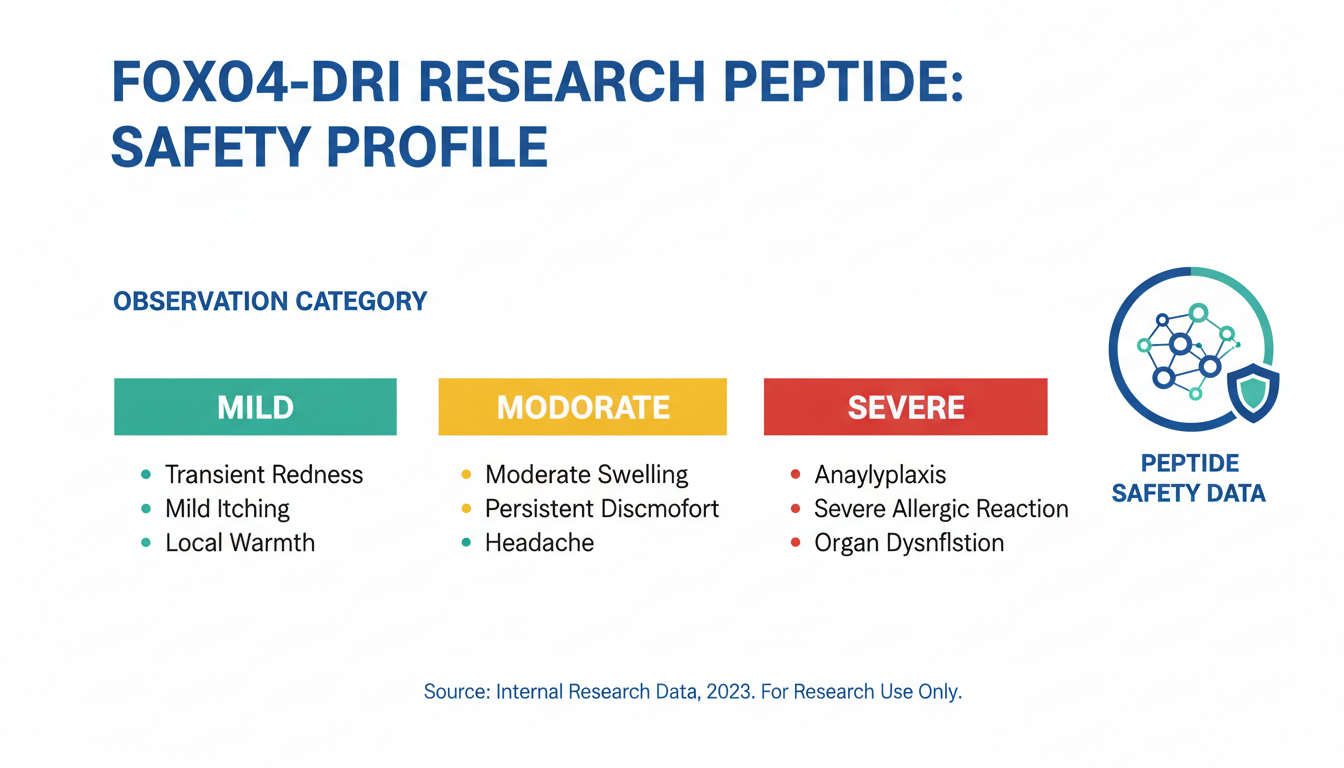 FOXO4-DRI RESEARCH PEPTIDE: SAFETY PROFILE

OBSERVATION CATEGORY

MILD

- Transient Redness
- Mild Itching
- Local Warmth

MODORATE

- Moderate Swelling
- Persistent Discmofort
- Headache

SEVERE

- Anaylyplaxis
- Severe Allergic Reaction
- Organ Dysnflstion

PEPTIDE SAFETY DATA

Source: Internal Research Data, 2023. For Research Use Only.